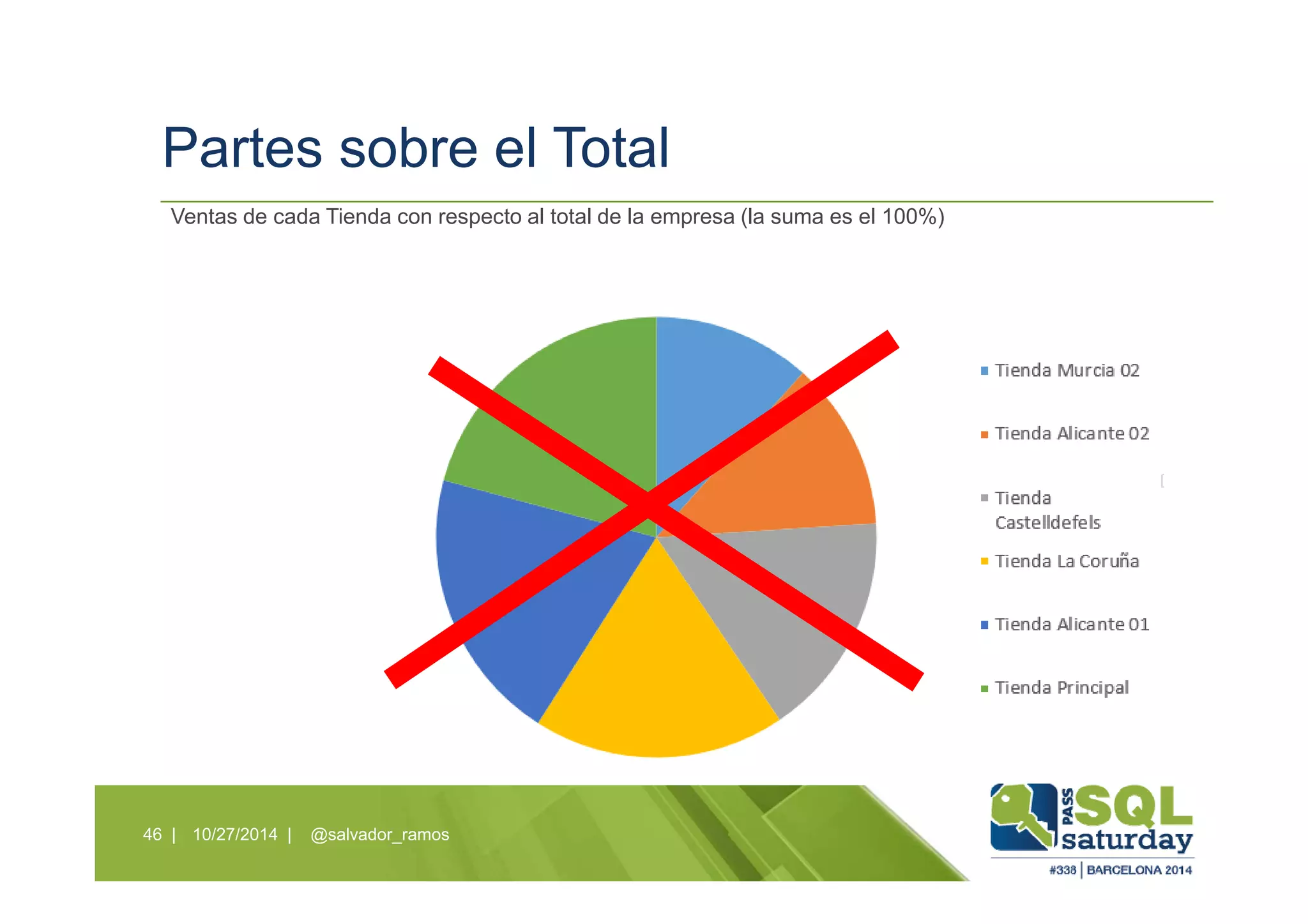 Partes sobre el Total

Ventas de cada Tienda con respecto al total de la empresa (la suma es el 100%)

Tienda Murcia 02

Tienda Alicante 02

Tienda Castelldefels

Tienda La Coruña

Tienda Alicante 01

Tienda Principal

46 | 10/27/2014 | @salvador_ramos

PASS SQL saturday
#338 | BARCELONA 2014